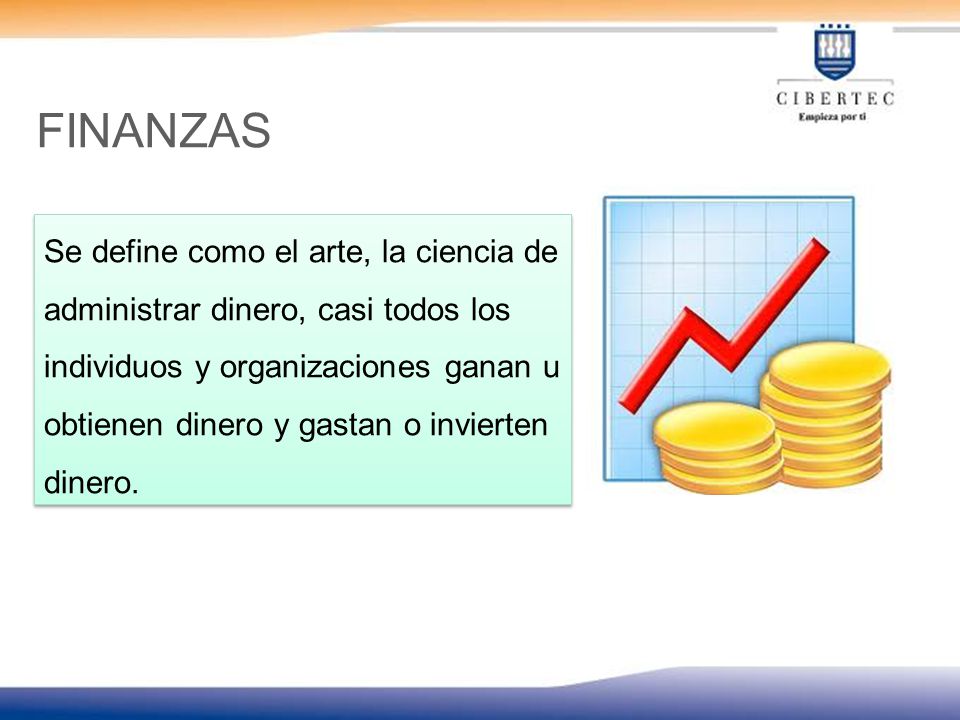 CIBERTEC
Empieza por ti

FINANZAS

Se define como el arte, la ciencia de administrar dinero, casi todos los individuos y organizaciones ganan u obtienen dinero y gastan o invierten dinero.